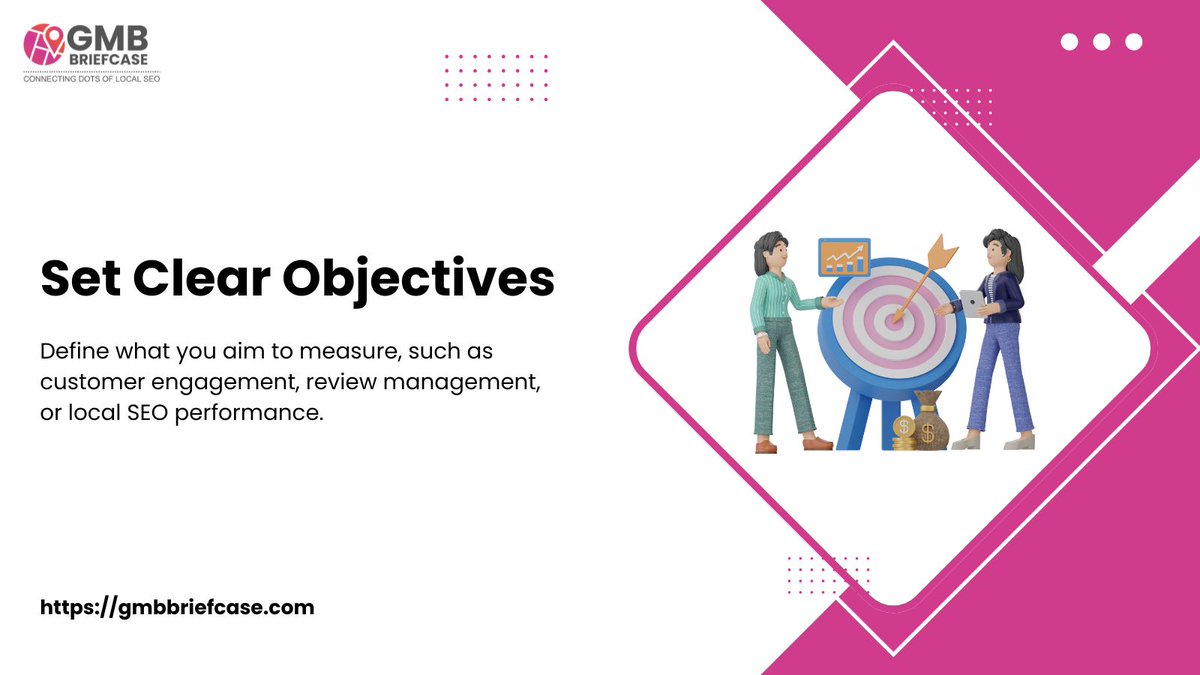 GMB BRIEFCASE
CONNECTING DOTS OF LOCAL SEO

Set Clear Objectives

Define what you aim to measure, such as customer engagement, review management, or local SEO performance.

https://gmbbriefcase.com